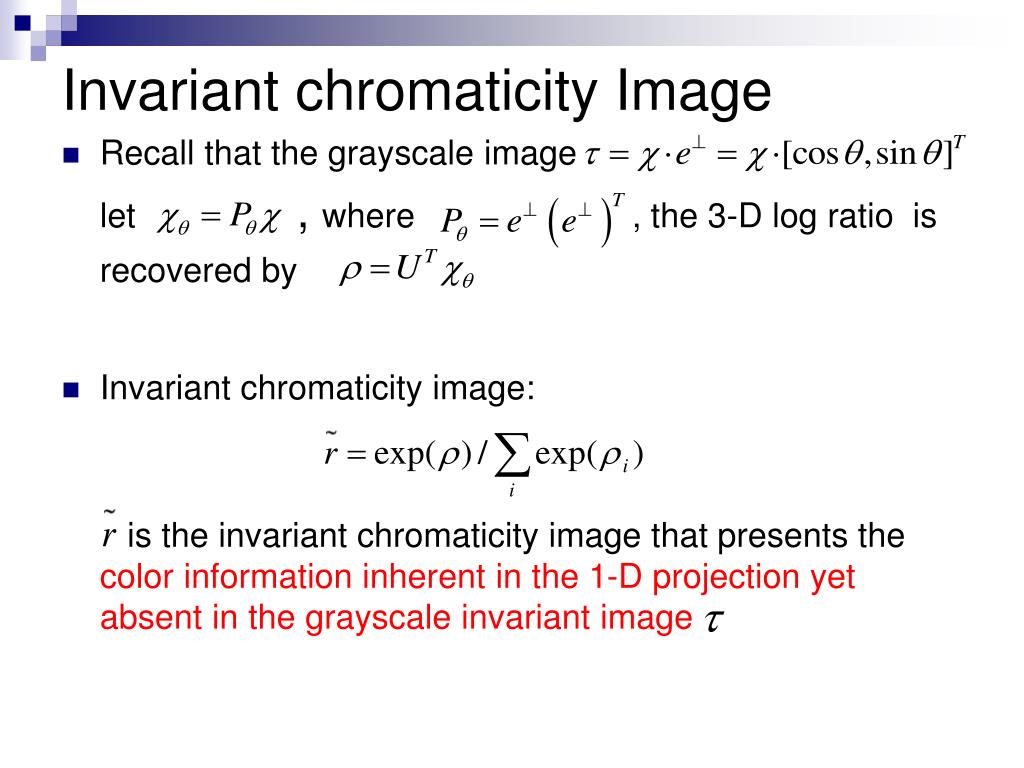 Invariant chromaticity Image

Recall that the grayscale image $\tau = \chi \cdot e^{\perp} = \chi \cdot [\cos\theta, \sin\theta]^T$

let $\chi_\theta = P_\theta \chi$ , where $P_\theta = e^{\perp}\left(e^{\perp}\right)^T$ , the 3-D log ratio is recovered by $\rho = U^T \chi_\theta$

Invariant chromaticity image:

$\tilde{r} = \exp(\rho) / \sum_i \exp(\rho_i)$

$\tilde{r}$ is the invariant chromaticity image that presents the color information inherent in the 1-D projection yet absent in the grayscale invariant image $\tau$